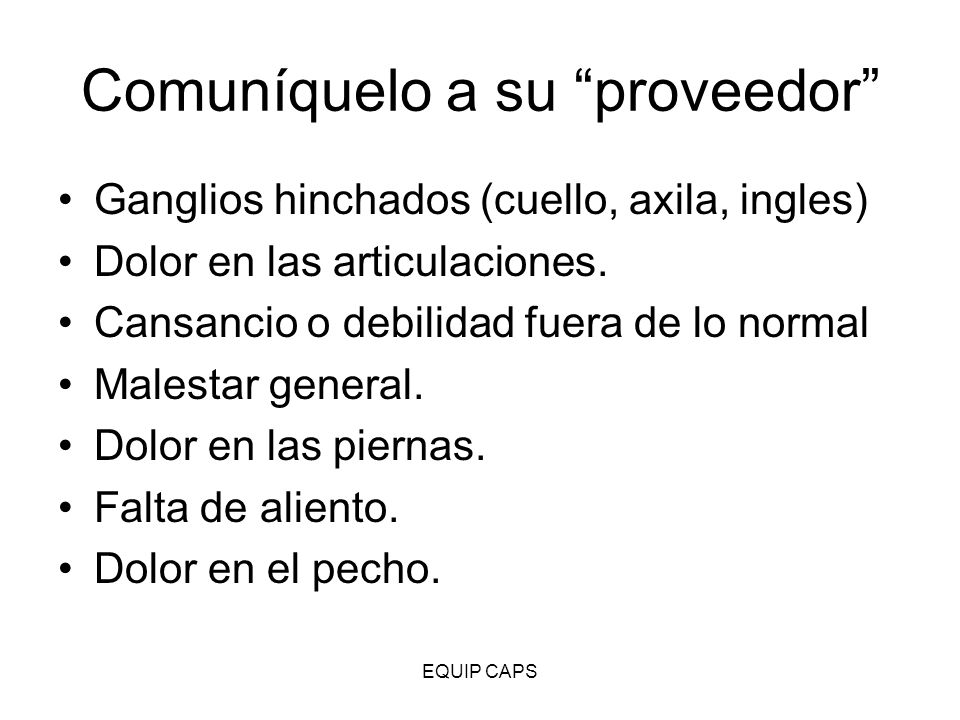 Comuníquelo a su “proveedor”

• Ganglios hinchados (cuello, axila, ingles)
• Dolor en las articulaciones.
• Cansancio o debilidad fuera de lo normal
• Malestar general.
• Dolor en las piernas.
• Falta de aliento.
• Dolor en el pecho.

EQUIP CAPS